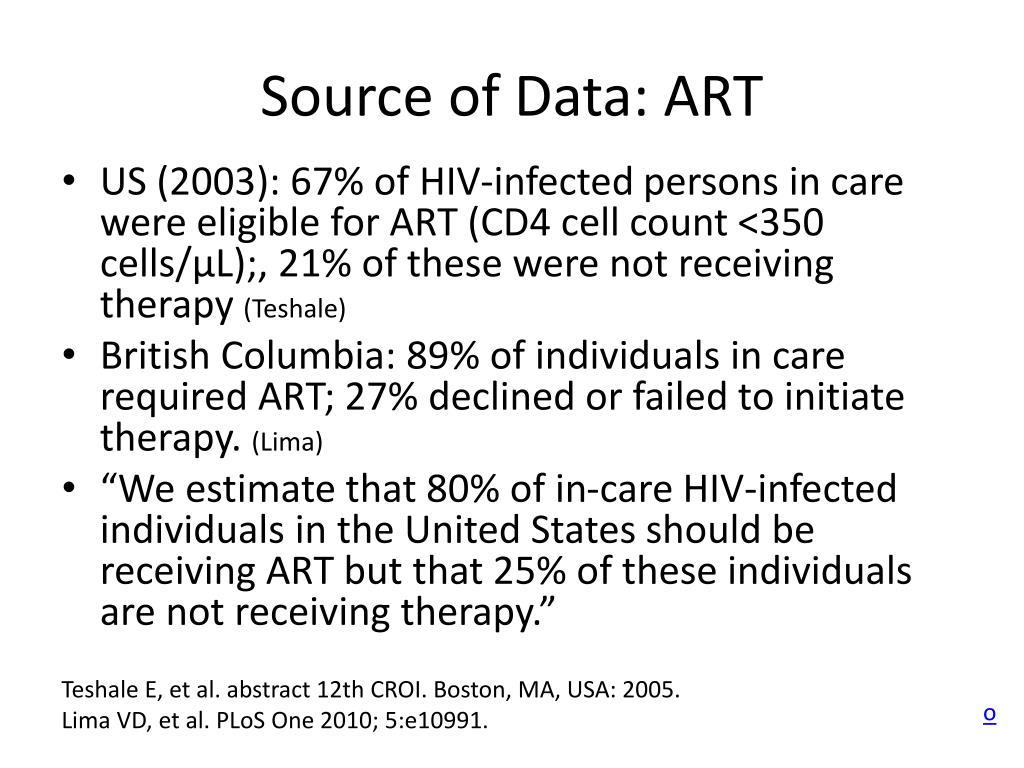 Source of Data: ART

• US (2003): 67% of HIV-infected persons in care were eligible for ART (CD4 cell count <350 cells/µL);, 21% of these were not receiving therapy (Teshale)
• British Columbia: 89% of individuals in care required ART; 27% declined or failed to initiate therapy. (Lima)
• “We estimate that 80% of in-care HIV-infected individuals in the United States should be receiving ART but that 25% of these individuals are not receiving therapy.”

Teshale E, et al. abstract 12th CROI. Boston, MA, USA: 2005.
Lima VD, et al. PLoS One 2010; 5:e10991.

o